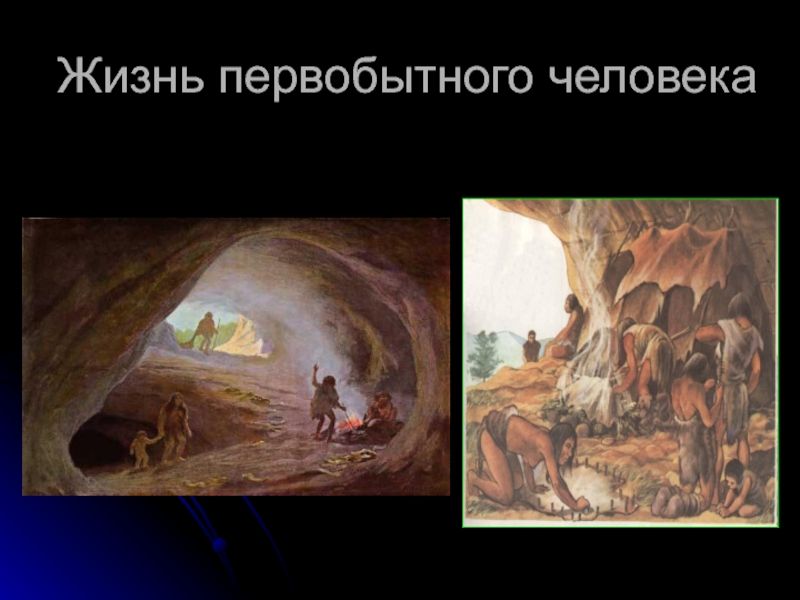 Жизнь первобытного человека